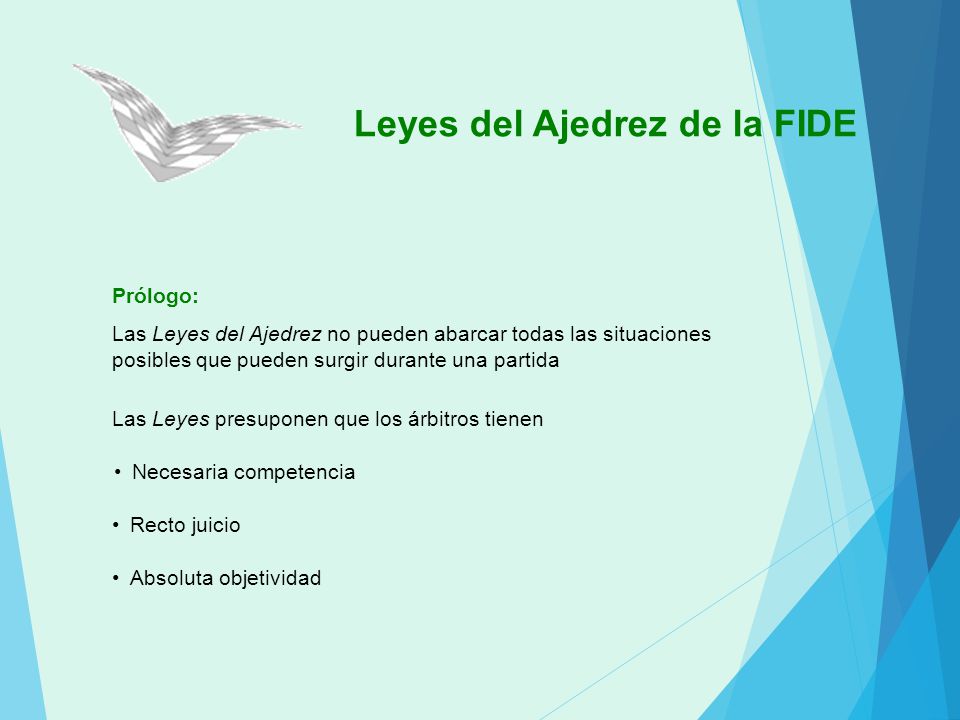 Leyes del Ajedrez de la FIDE

Prólogo:

Las Leyes del Ajedrez no pueden abarcar todas las situaciones posibles que pueden surgir durante una partida

Las Leyes presuponen que los árbitros tienen

• Necesaria competencia

• Recto juicio

• Absoluta objetividad